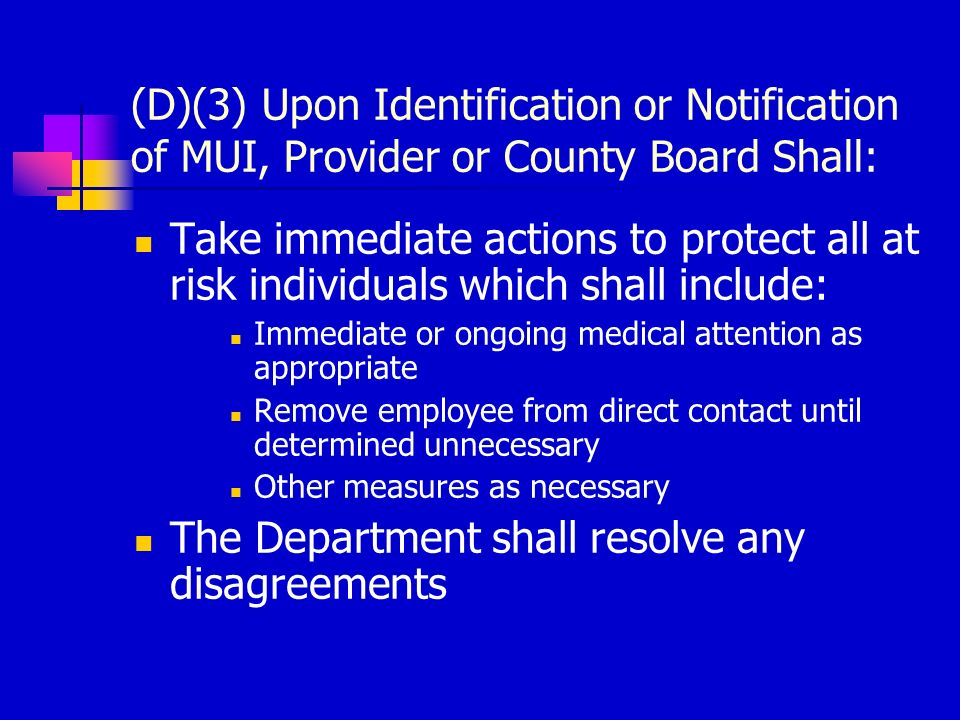 (D)(3) Upon Identification or Notification of MUI, Provider or County Board Shall:

- Take immediate actions to protect all at risk individuals which shall include:
  - Immediate or ongoing medical attention as appropriate
  - Remove employee from direct contact until determined unnecessary
  - Other measures as necessary
- The Department shall resolve any disagreements